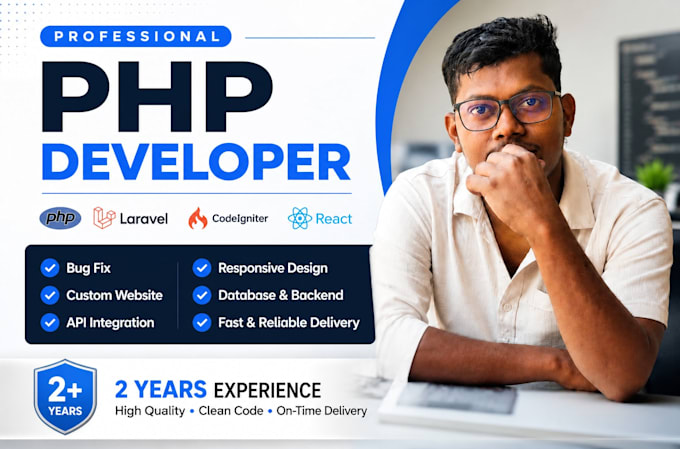 PROFESSIONAL

PHP DEVELOPER

php Laravel CodeIgniter React

Bug Fix
Custom Website
API Integration

Responsive Design
Database & Backend
Fast & Reliable Delivery

2+ YEARS

2 YEARS EXPERIENCE
High Quality • Clean Code • On-Time Delivery